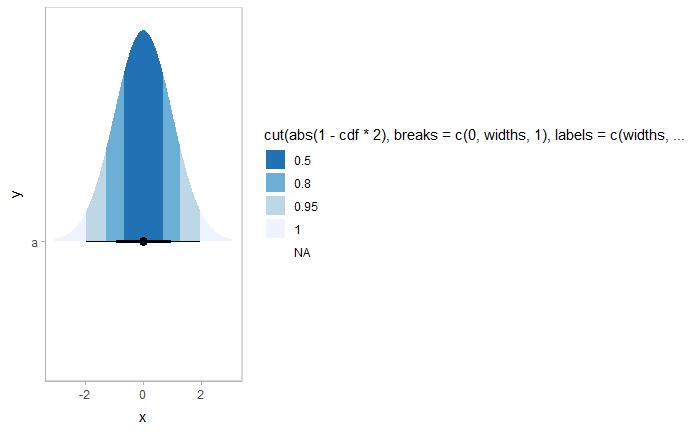 y

a

-2 0 2

x

cut(abs(1 - cdf * 2), breaks = c(0, widths, 1), labels = c(widths, ...

0.5

0.8

0.95

1

NA